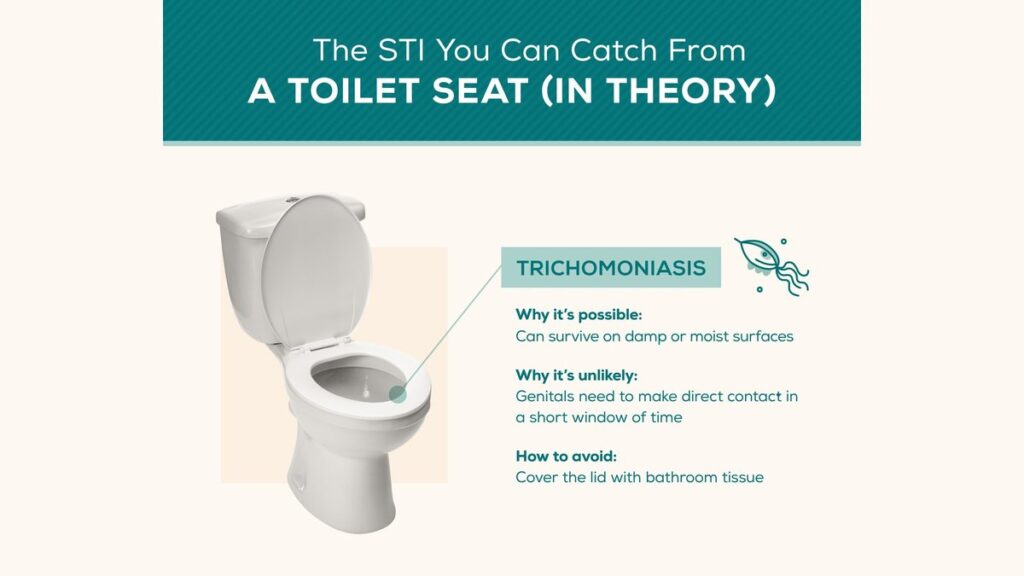 The STI You Can Catch From
A TOILET SEAT (IN THEORY)

TRICHOMONIASIS

Why it's possible:
Can survive on damp or moist surfaces

Why it's unlikely:
Genitals need to make direct contact in a short window of time

How to avoid:
Cover the lid with bathroom tissue